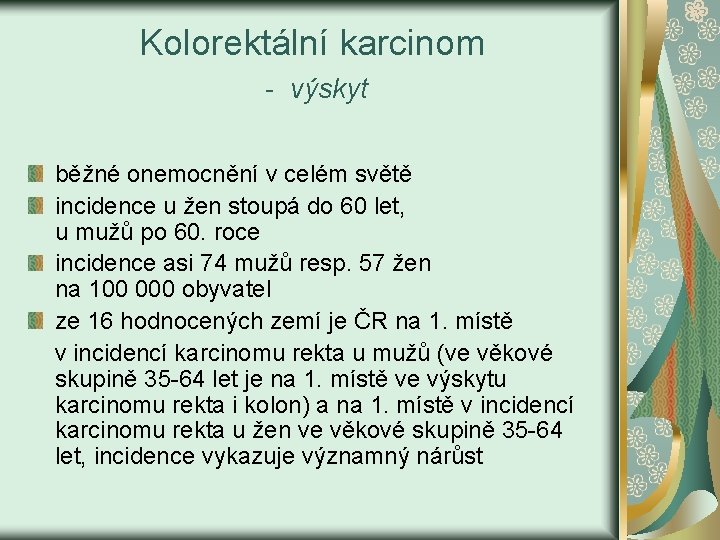 Kolorektální karcinom

- výskyt

běžné onemocnění v celém světě

incidence u žen stoupá do 60 let, u mužů po 60. roce

incidence asi 74 mužů resp. 57 žen na 100 000 obyvatel

ze 16 hodnocených zemí je ČR na 1. místě v incidencí karcinomu rekta u mužů (ve věkové skupině 35-64 let je na 1. místě ve výskytu karcinomu rekta i kolon) a na 1. místě v incidencí karcinomu rekta u žen ve věkové skupině 35-64 let, incidence vykazuje významný nárůst